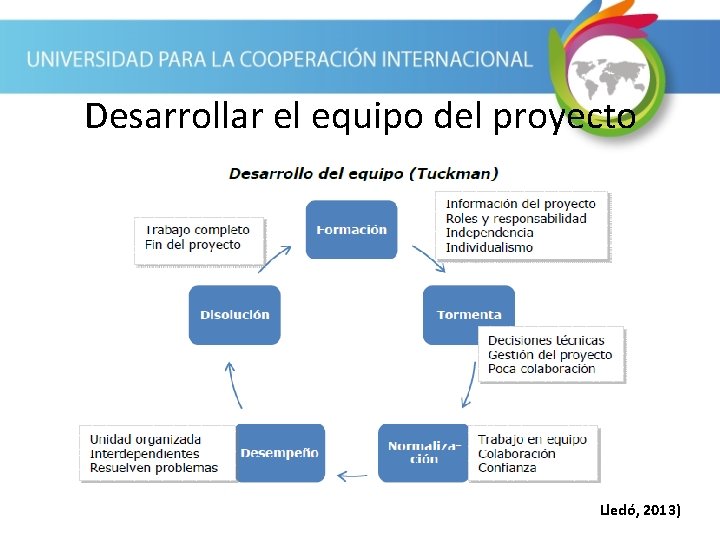 UNIVERSIDAD PARA LA COOPERACIÓN INTERNACIONAL

Desarrollar el equipo del proyecto

Desarrollo del equipo (Tuckman)

Formación

Información del proyecto
Roles y responsabilidad
Independencia
Individualismo

Tormenta

Decisiones técnicas
Gestión del proyecto
Poca colaboración

Normalización

Trabajo en equipo
Colaboración
Confianza

Desempeño

Unidad organizada
Interdependientes
Resuelven problemas

Disolución

Trabajo completo
Fin del proyecto

Lledó, 2013)